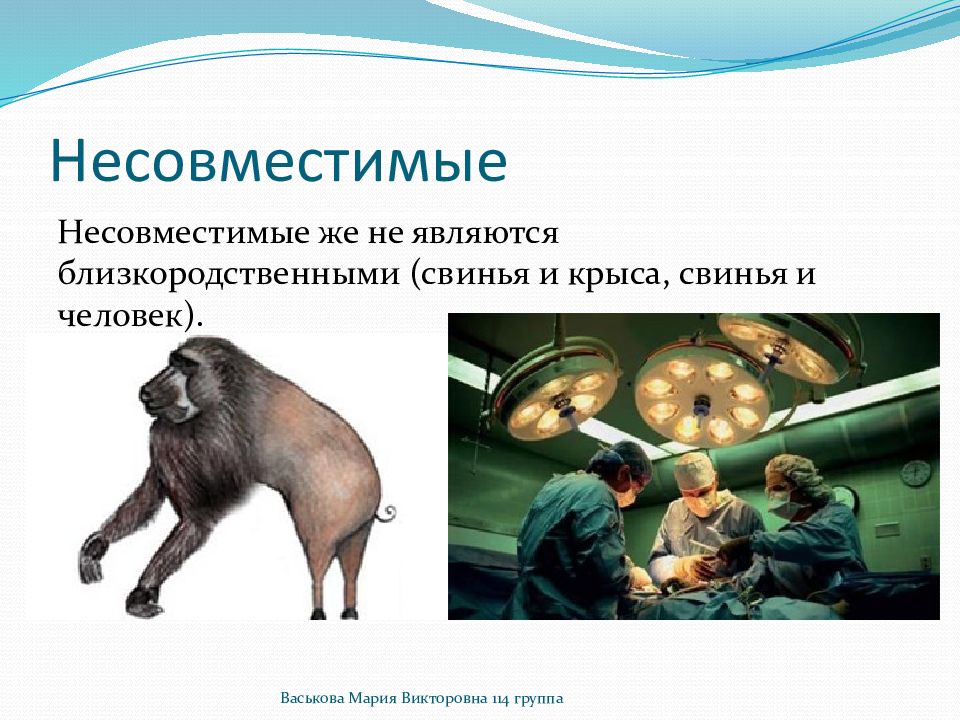 Несовместимые

Несовместимые же не являются близкородственными (свинья и крыса, свинья и человек).

Васькова Мария Викторовна 114 группа